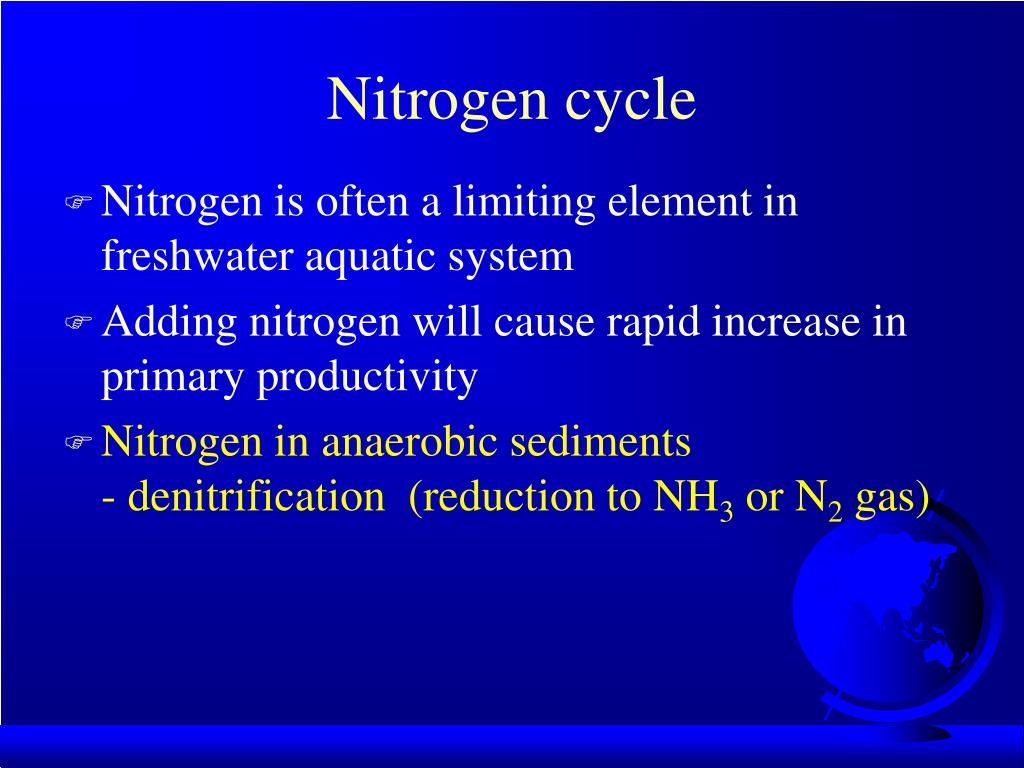 Nitrogen cycle

Nitrogen is often a limiting element in freshwater aquatic system

Adding nitrogen will cause rapid increase in primary productivity

Nitrogen in anaerobic sediments
- denitrification (reduction to $NH_3$ or $N_2$ gas)